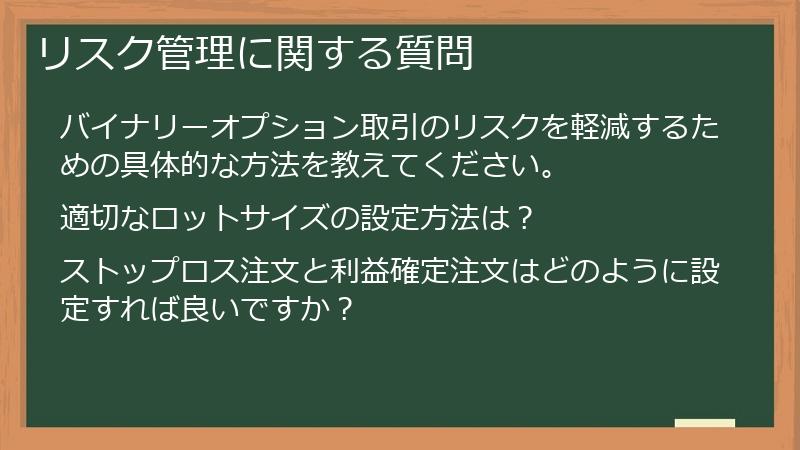 リスク管理に関する質問

バイナリーオプション取引のリスクを軽減するための具体的な方法を教えてください。

適切なロットサイズの設定方法は？

ストップロス注文と利益確定注文はどのように設定すれば良いですか？